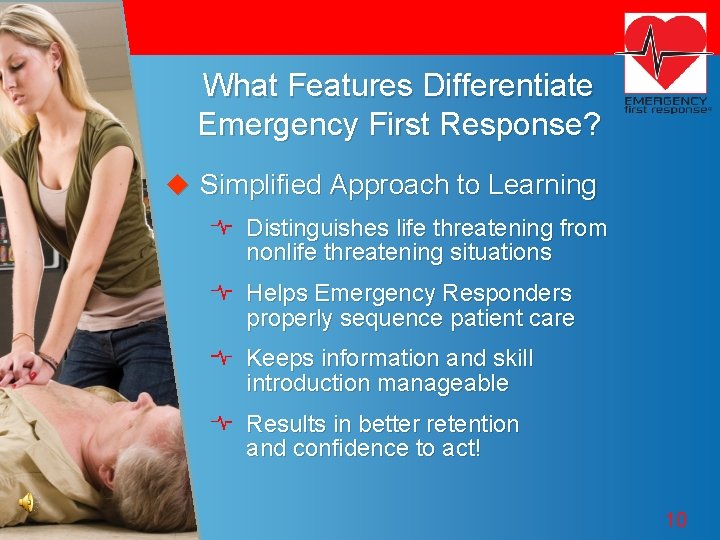 EMERGENCY
first response®

What Features Differentiate Emergency First Response?

Simplified Approach to Learning

Distinguishes life threatening from nonlife threatening situations

Helps Emergency Responders properly sequence patient care

Keeps information and skill introduction manageable

Results in better retention and confidence to act!

10